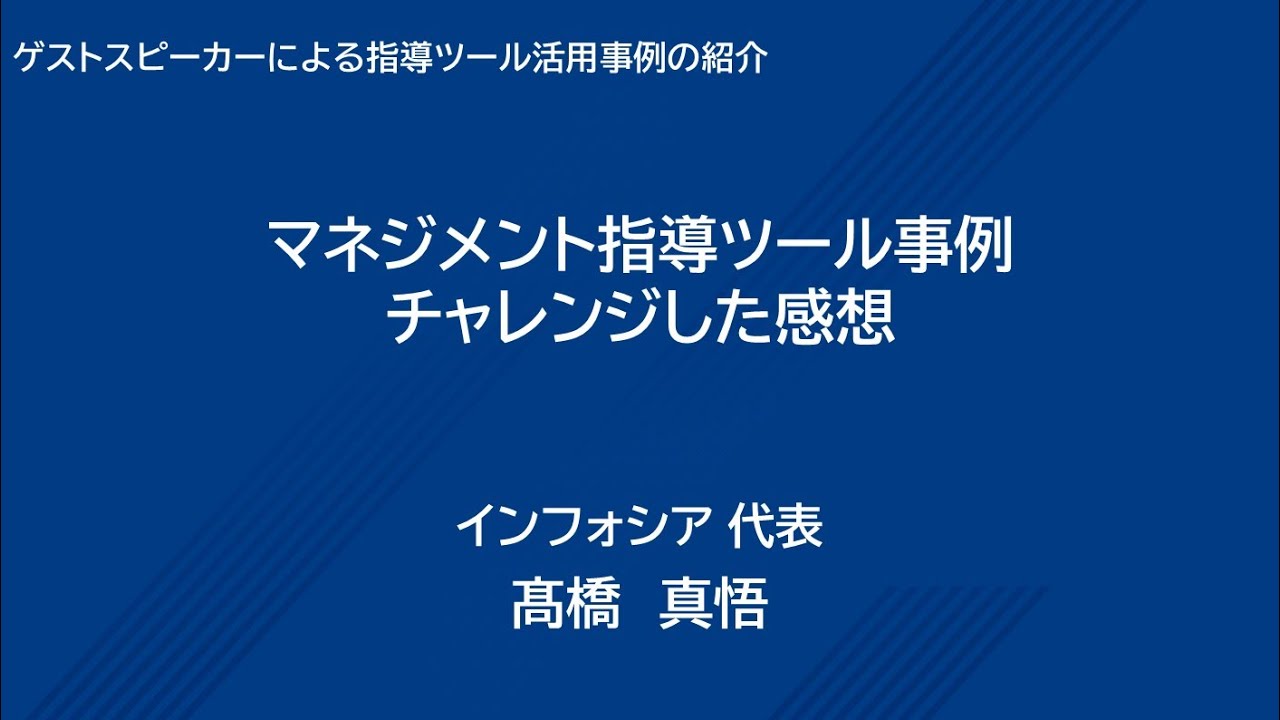 ゲストスピーカーによる指導ツール活用事例の紹介

マネジメント指導ツール事例
チャレンジした感想

インフォシア 代表
髙橋　真悟